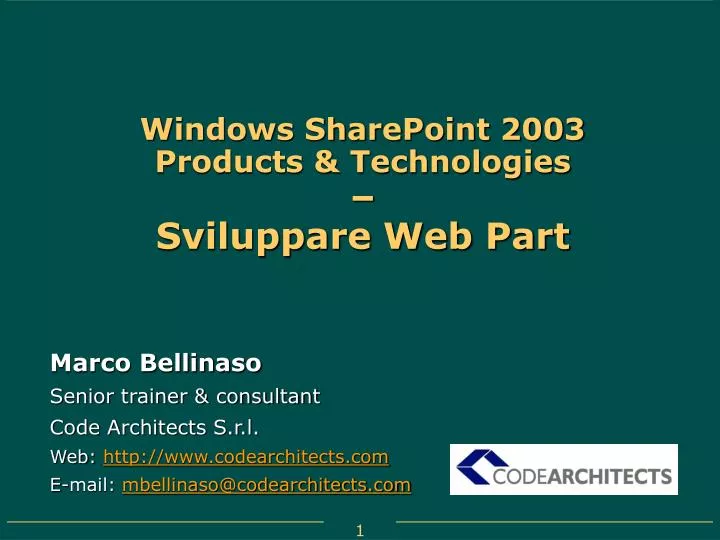 Windows SharePoint 2003
Products & Technologies
–
Sviluppare Web Part

Marco Bellinaso

Senior trainer & consultant

Code Architects S.r.l.

Web: http://www.codearchitects.com

E-mail: mbellinaso@codearchitects.com

CODEARCHITECTS

1